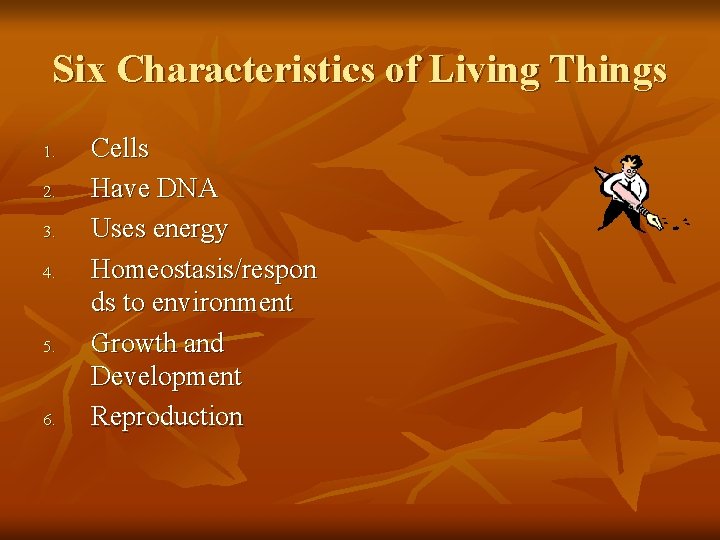 Six Characteristics of Living Things

1. Cells
2. Have DNA
3. Uses energy
4. Homeostasis/responds to environment
5. Growth and Development
6. Reproduction